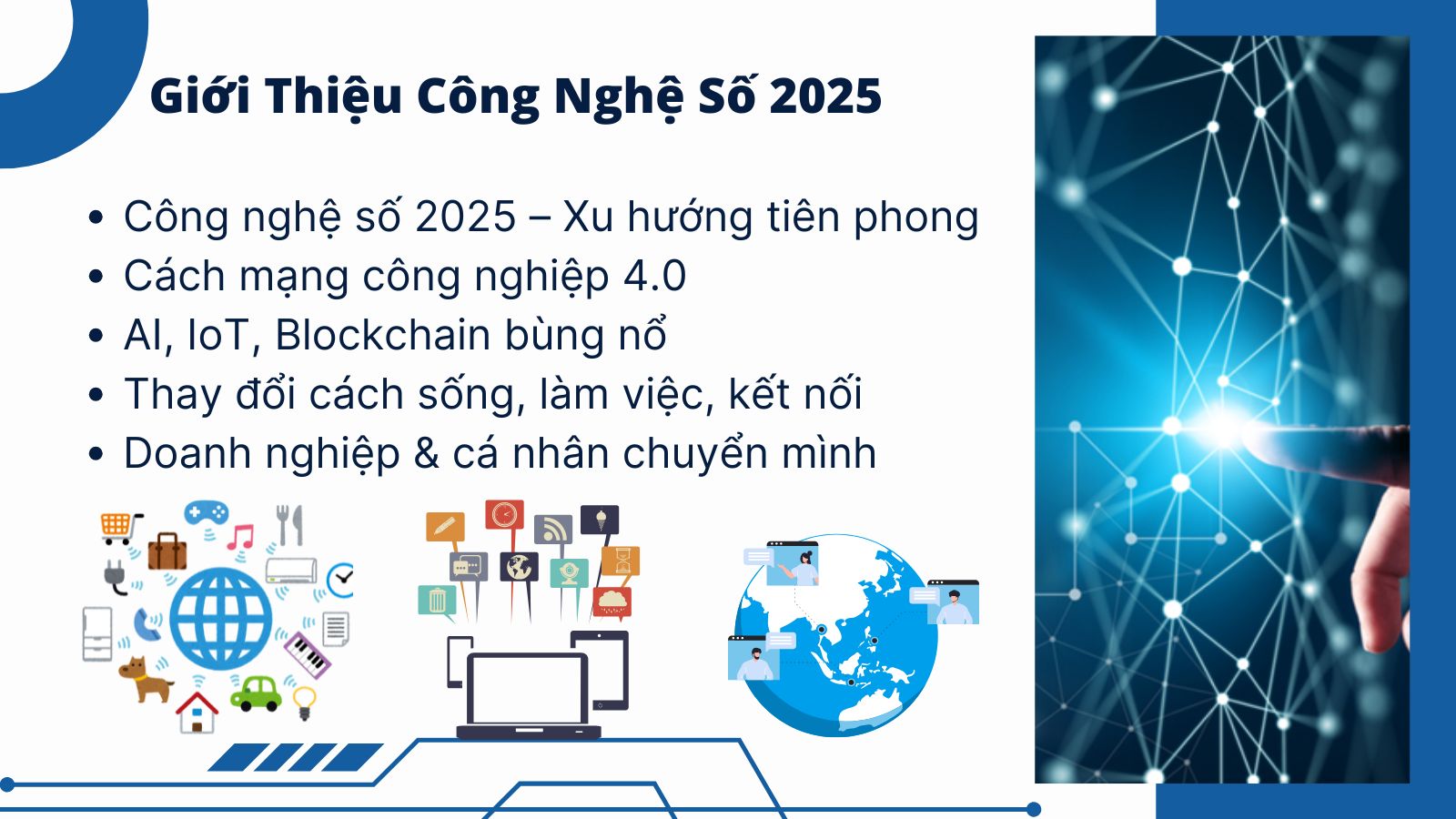 Giới Thiệu Công Nghệ Số 2025

• Công nghệ số 2025 – Xu hướng tiên phong
• Cách mạng công nghiệp 4.0
• AI, IoT, Blockchain bùng nổ
• Thay đổi cách sống, làm việc, kết nối
• Doanh nghiệp & cá nhân chuyển mình